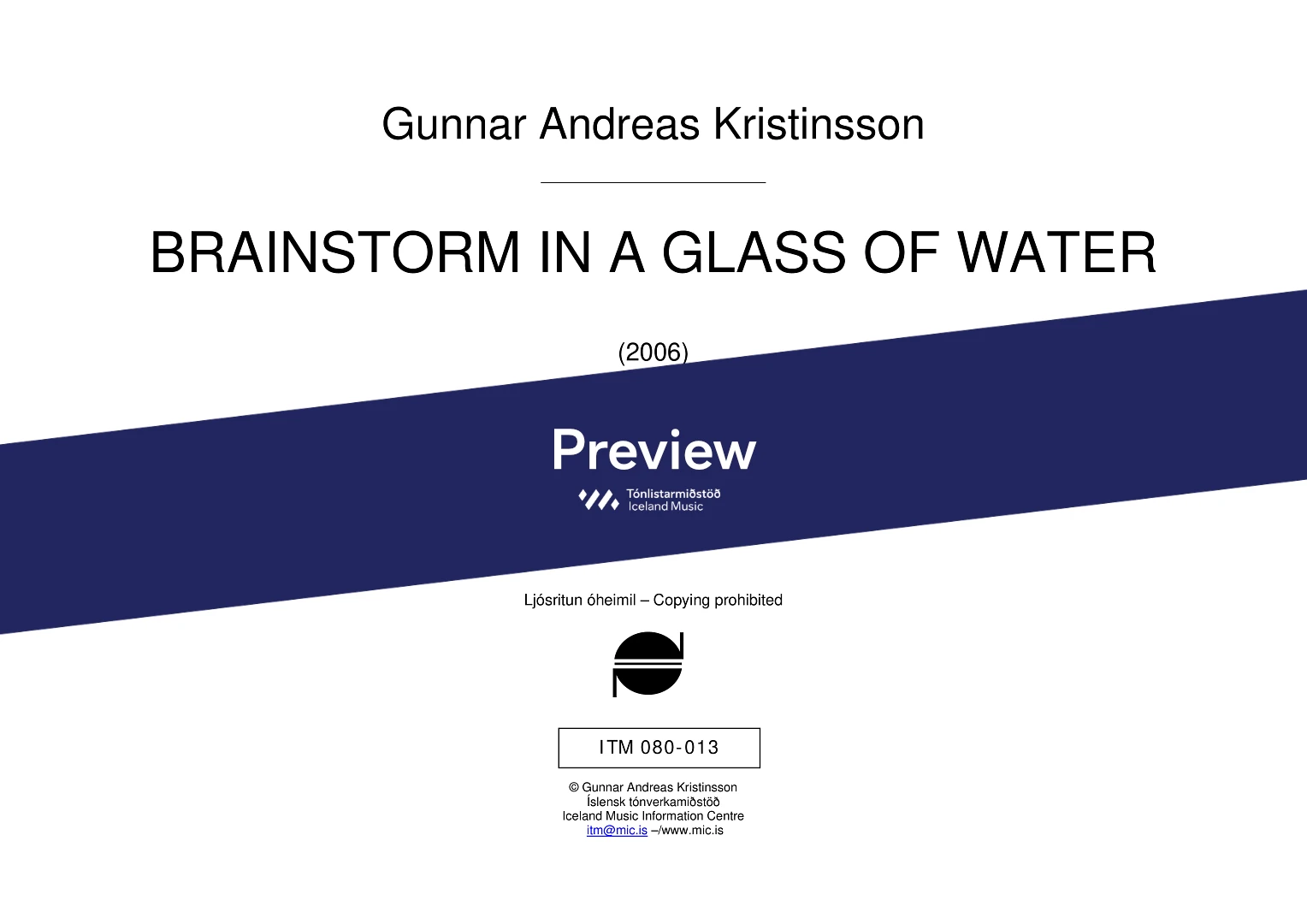 Gunnar Andreas Kristinsson

BRAINSTORM IN A GLASS OF WATER

(2006)

Preview

Tónlistarmiðstöð
Iceland Music

Ljósritun óheimil – Copying prohibited

ITM 080-013

© Gunnar Andreas Kristinsson
Íslensk tónverkamiðstöð
Iceland Music Information Centre
itm@mic.is –/www.mic.is